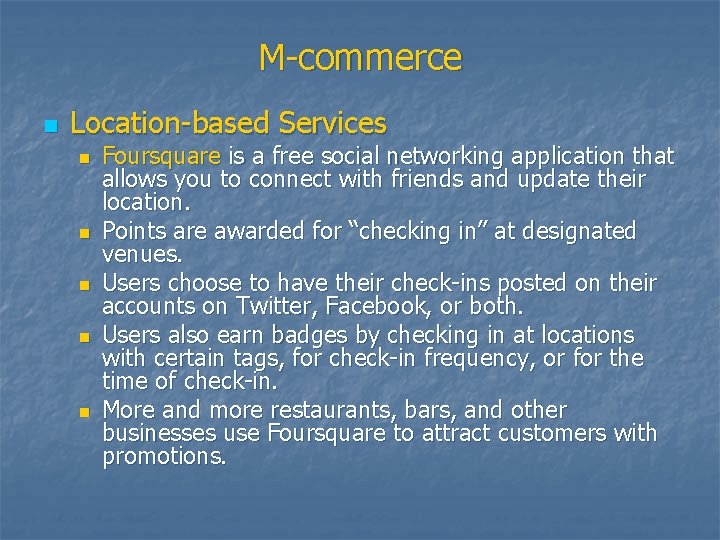 M-commerce

Location-based Services

Foursquare is a free social networking application that allows you to connect with friends and update their location.

Points are awarded for “checking in” at designated venues.

Users choose to have their check-ins posted on their accounts on Twitter, Facebook, or both.

Users also earn badges by checking in at locations with certain tags, for check-in frequency, or for the time of check-in.

More and more restaurants, bars, and other businesses use Foursquare to attract customers with promotions.